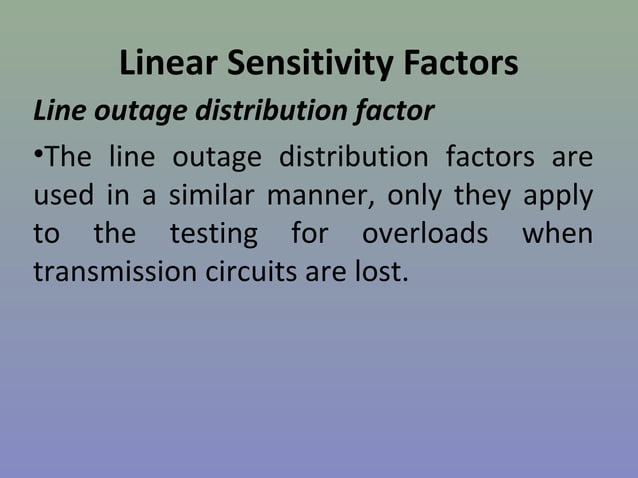 Linear Sensitivity Factors

Line outage distribution factor

•The line outage distribution factors are used in a similar manner, only they apply to the testing for overloads when transmission circuits are lost.